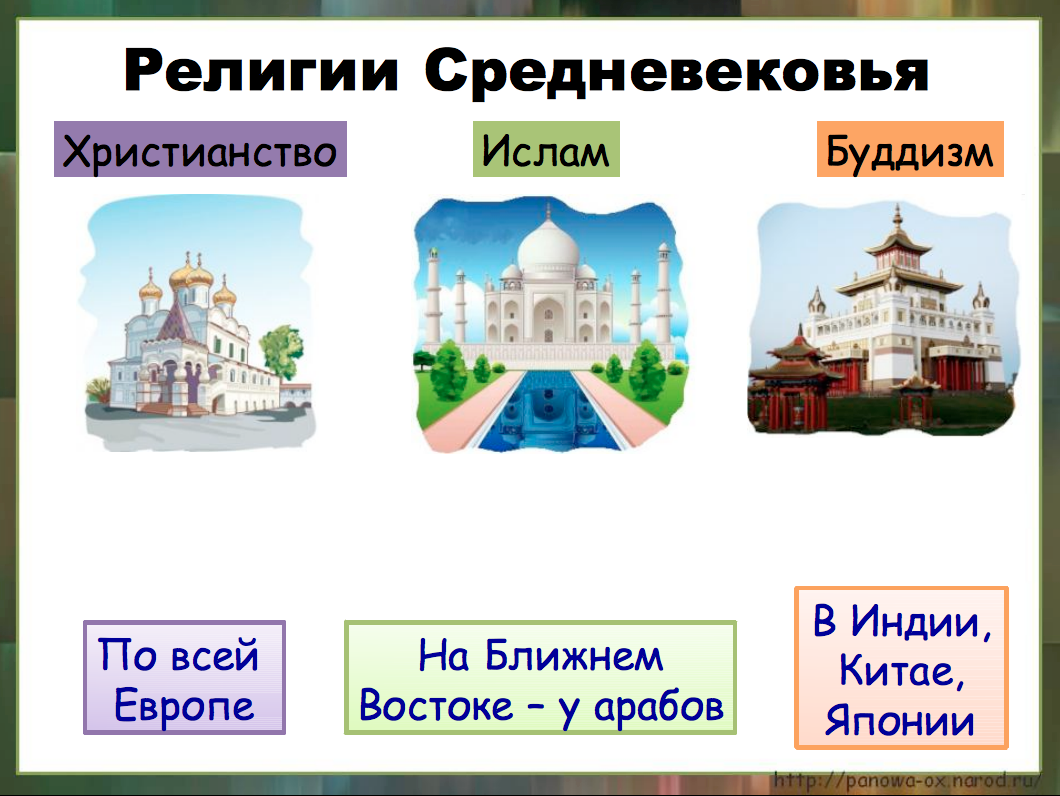 Религии Средневековья

Христианство

Ислам

Буддизм

По всей Европе

На Ближнем Востоке – у арабов

В Индии, Китае, Японии

http://panowa-ox.narod.ru/